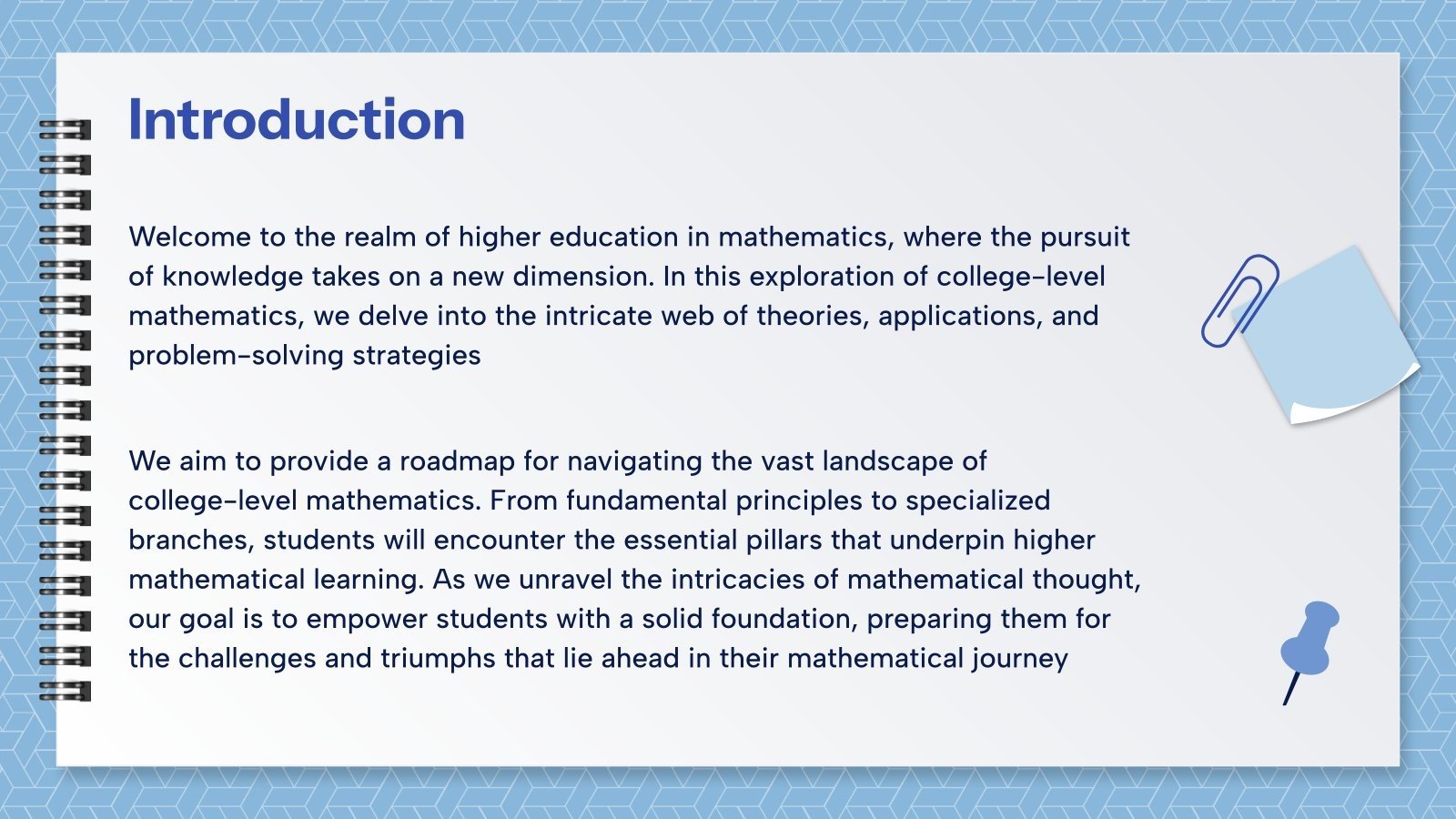 Introduction

Welcome to the realm of higher education in mathematics, where the pursuit of knowledge takes on a new dimension. In this exploration of college-level mathematics, we delve into the intricate web of theories, applications, and problem-solving strategies

We aim to provide a roadmap for navigating the vast landscape of college-level mathematics. From fundamental principles to specialized branches, students will encounter the essential pillars that underpin higher mathematical learning. As we unravel the intricacies of mathematical thought, our goal is to empower students with a solid foundation, preparing them for the challenges and triumphs that lie ahead in their mathematical journey